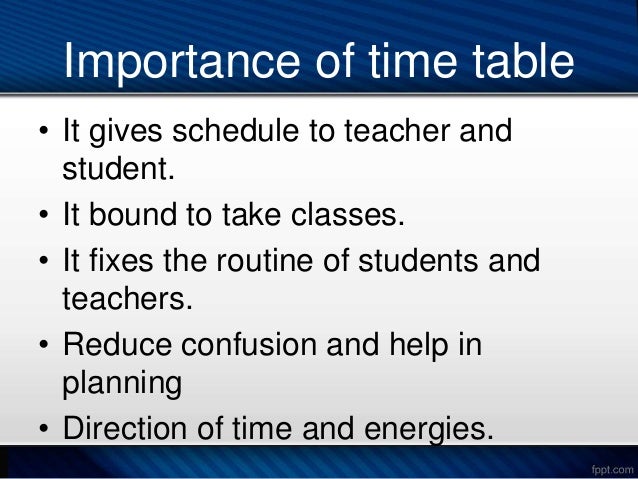 Importance of time table

• It gives schedule to teacher and student.
• It bound to take classes.
• It fixes the routine of students and teachers.
• Reduce confusion and help in planning
• Direction of time and energies.

fppt.com